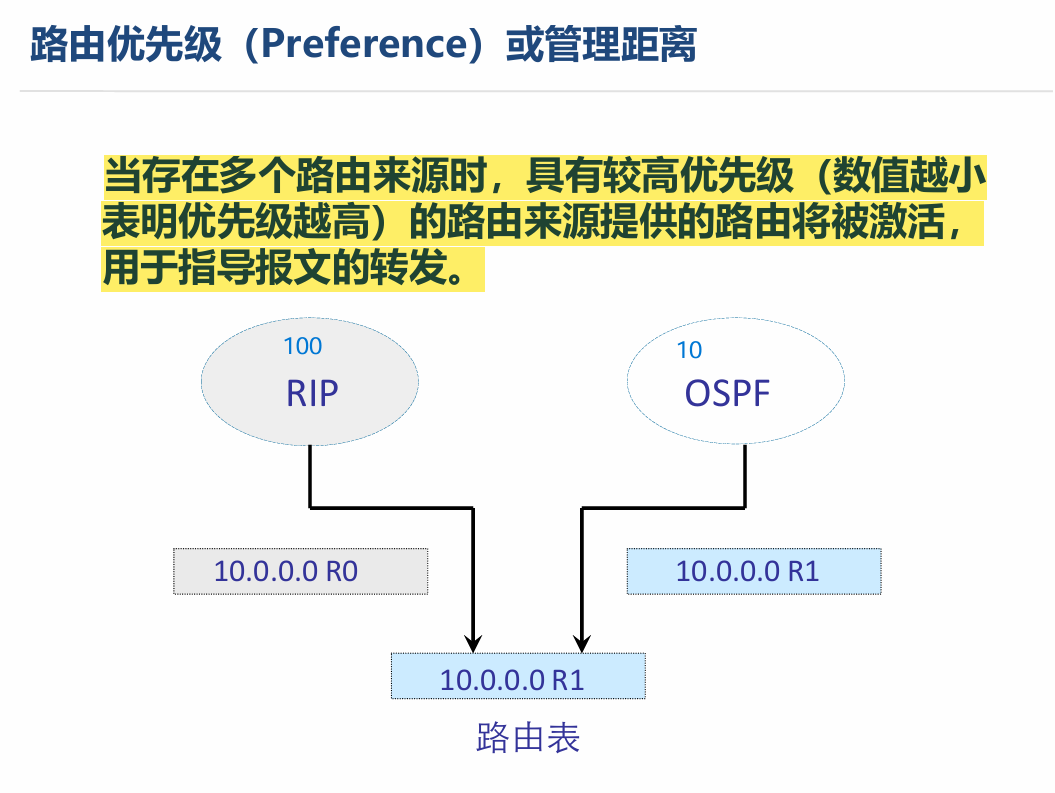 路由优先级（Preference）或管理距离

当存在多个路由来源时，具有较高优先级（数值越小表明优先级越高）的路由来源提供的路由将被激活，用于指导报文的转发。

100
RIP

10
OSPF

10.0.0.0 R0

10.0.0.0 R1

10.0.0.0 R1

路由表